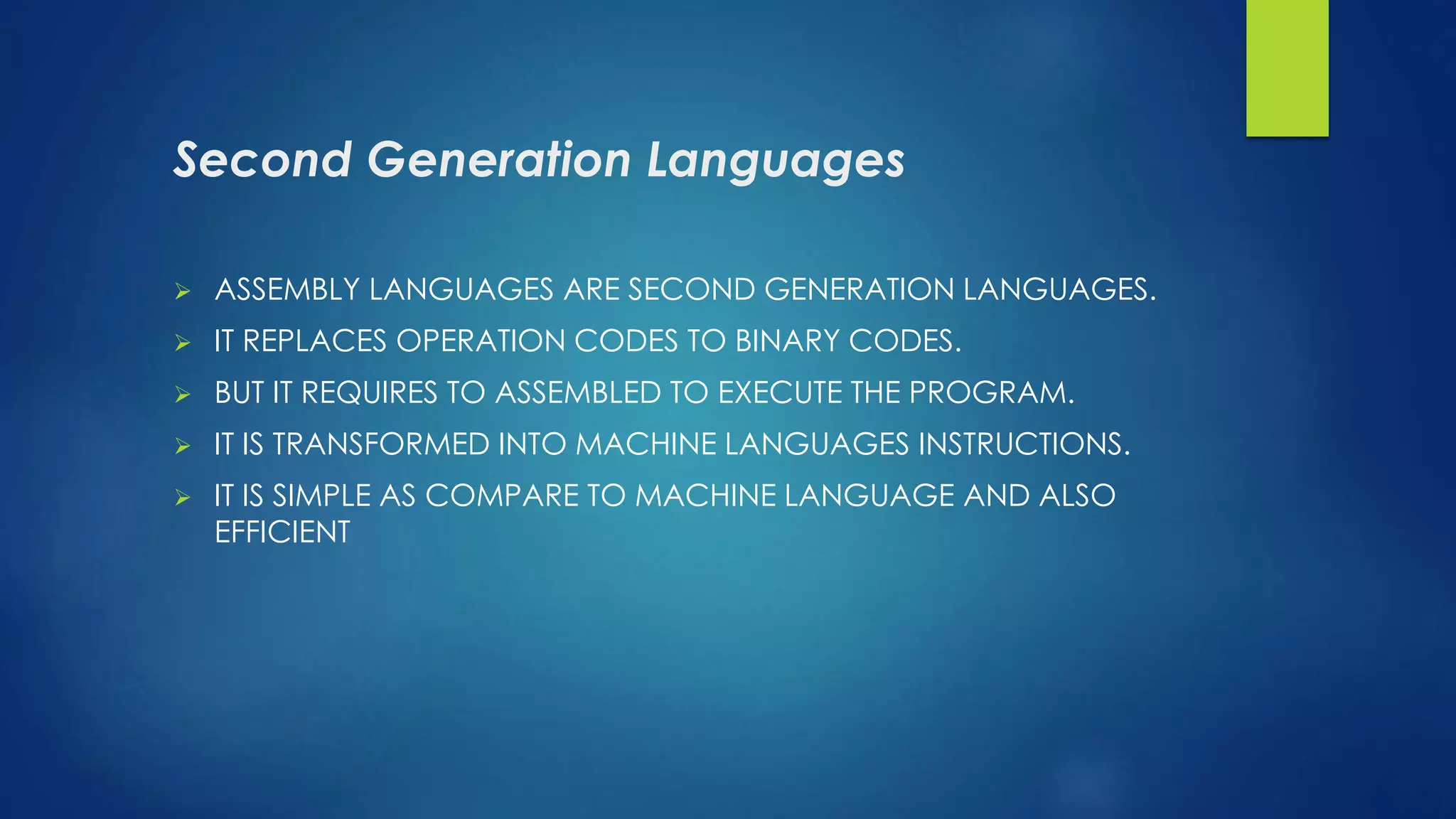 Second Generation Languages

➢ ASSEMBLY LANGUAGES ARE SECOND GENERATION LANGUAGES.
➢ IT REPLACES OPERATION CODES TO BINARY CODES.
➢ BUT IT REQUIRES TO ASSEMBLED TO EXECUTE THE PROGRAM.
➢ IT IS TRANSFORMED INTO MACHINE LANGUAGES INSTRUCTIONS.
➢ IT IS SIMPLE AS COMPARE TO MACHINE LANGUAGE AND ALSO EFFICIENT